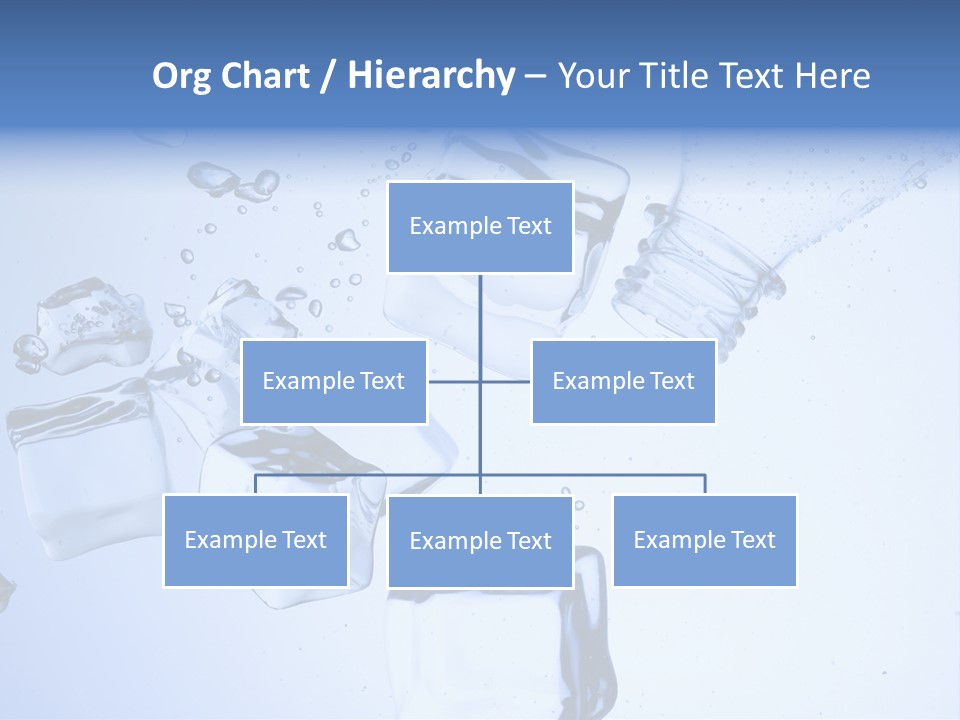 Org Chart / Hierarchy – Your Title Text Here

Example Text

Example Text

Example Text

Example Text

Example Text

Example Text